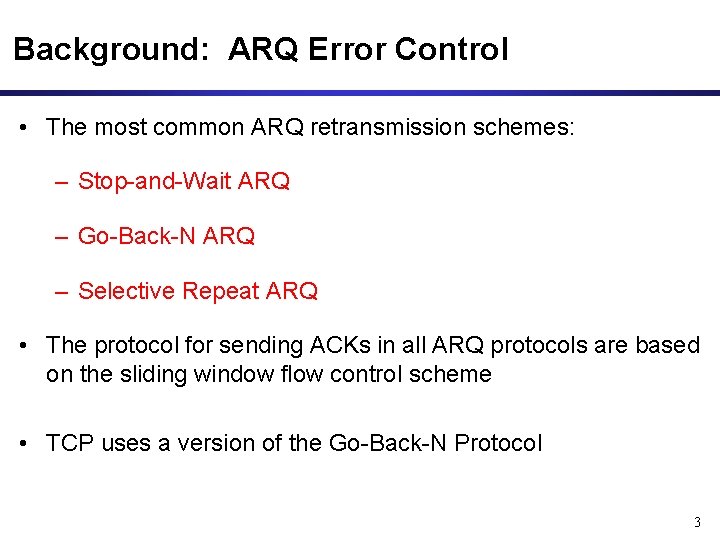 Background:  ARQ Error Control

• The most common ARQ retransmission schemes:

– Stop-and-Wait ARQ

– Go-Back-N ARQ

– Selective Repeat ARQ

• The protocol for sending ACKs in all ARQ protocols are based on the sliding window flow control scheme

• TCP uses a version of the Go-Back-N Protocol

3